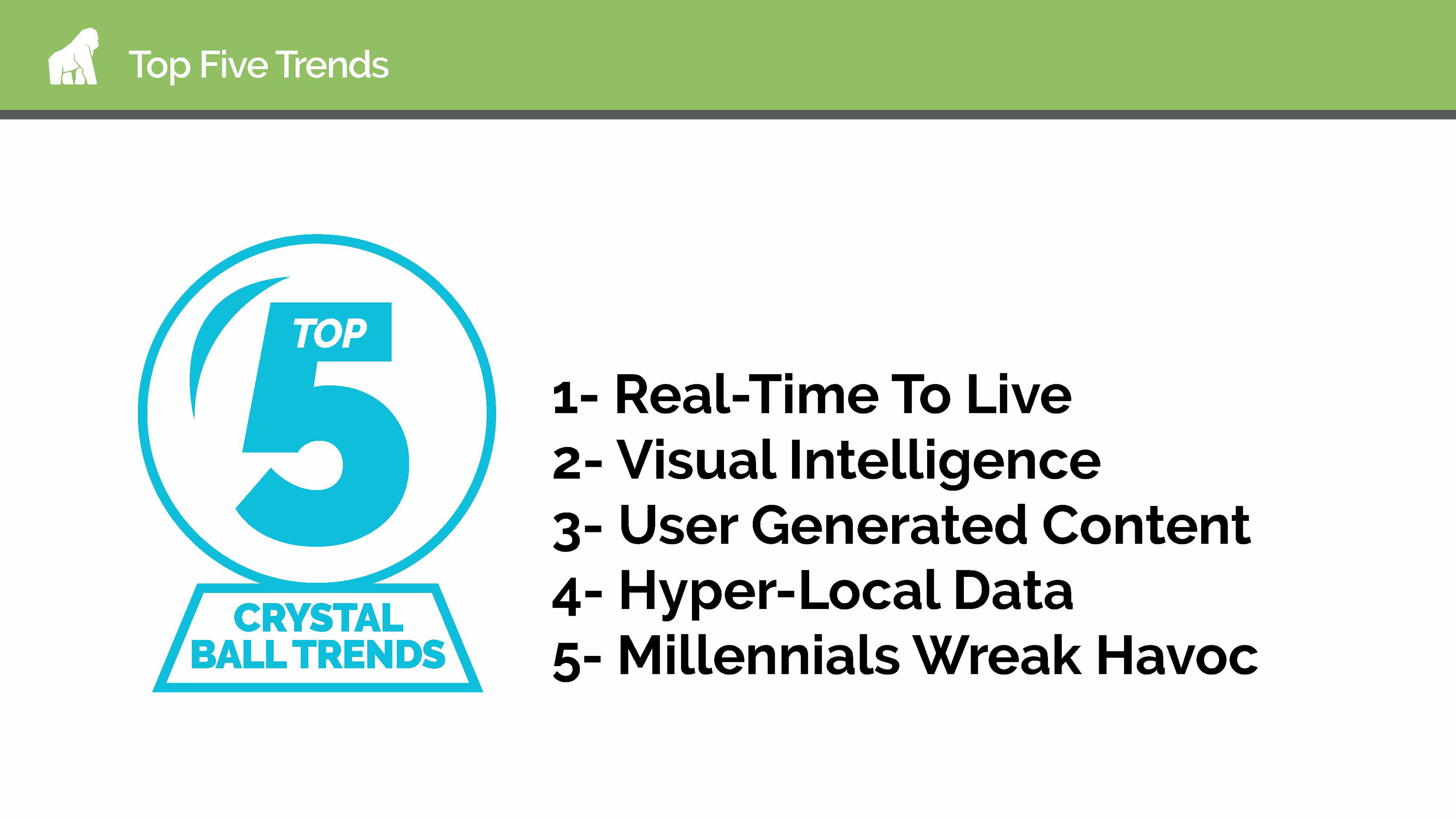 Top Five Trends

TOP
5
CRYSTAL
BALL TRENDS

1- Real-Time To Live
2- Visual Intelligence
3- User Generated Content
4- Hyper-Local Data
5- Millennials Wreak Havoc